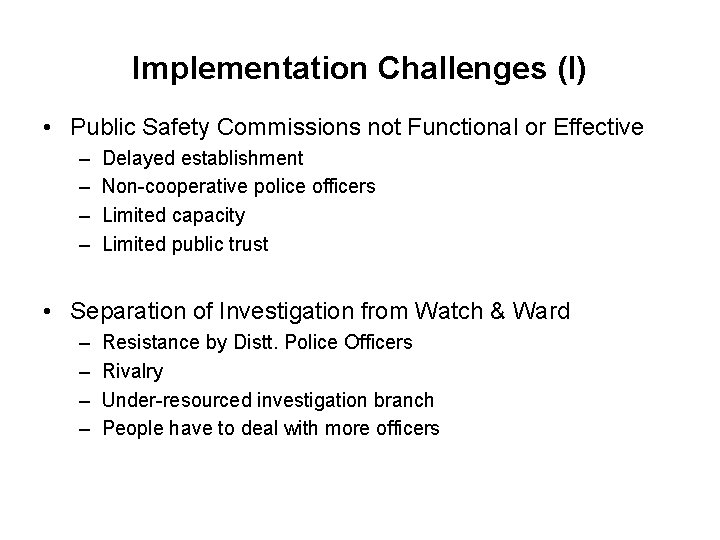 Implementation Challenges (I)

• Public Safety Commissions not Functional or Effective
– Delayed establishment
– Non-cooperative police officers
– Limited capacity
– Limited public trust

• Separation of Investigation from Watch & Ward
– Resistance by Distt. Police Officers
– Rivalry
– Under-resourced investigation branch
– People have to deal with more officers